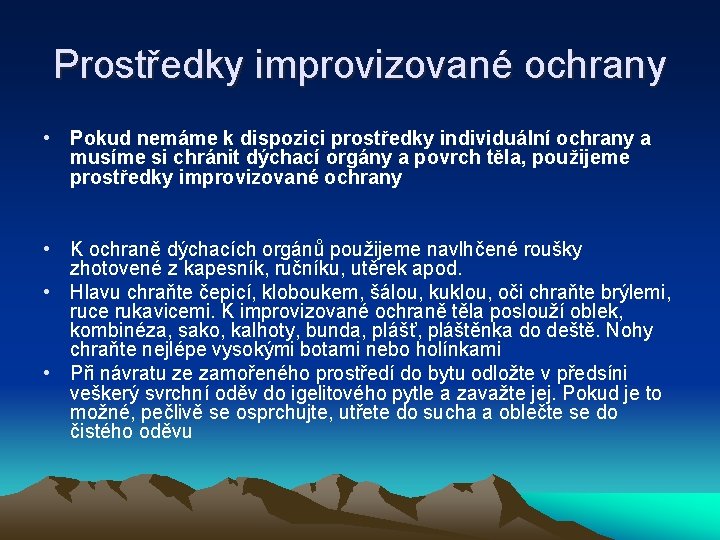 Prostředky improvizované ochrany

• Pokud nemáme k dispozici prostředky individuální ochrany a musíme si chránit dýchací orgány a povrch těla, použijeme prostředky improvizované ochrany

• K ochraně dýchacích orgánů použijeme navlhčené roušky zhotovené z kapesník, ručníku, utěrek apod.
• Hlavu chraňte čepicí, kloboukem, šálou, kuklou, oči chraňte brýlemi, ruce rukavicemi. K improvizované ochraně těla poslouží oblek, kombinéza, sako, kalhoty, bunda, plášť, pláštěnka do deště. Nohy chraňte nejlépe vysokými botami nebo holínkami
• Při návratu ze zamořeného prostředí do bytu odložte v předsíni veškerý svrchní oděv do igelitového pytle a zavažte jej. Pokud je to možné, pečlivě se osprchujte, utřete do sucha a oblečte se do čistého oděvu